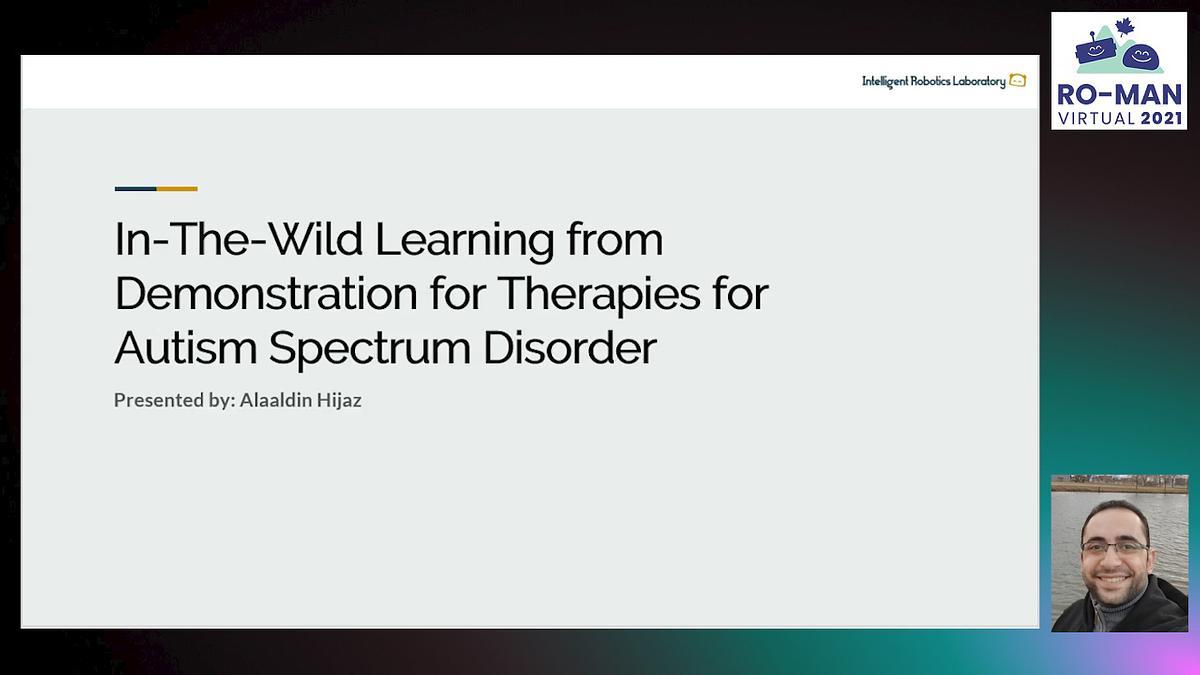 Intelligent Robotics Laboratory

RO-MAN
VIRTUAL 2021

In-The-Wild Learning from Demonstration for Therapies for Autism Spectrum Disorder

Presented by: Alaaldin Hijaz